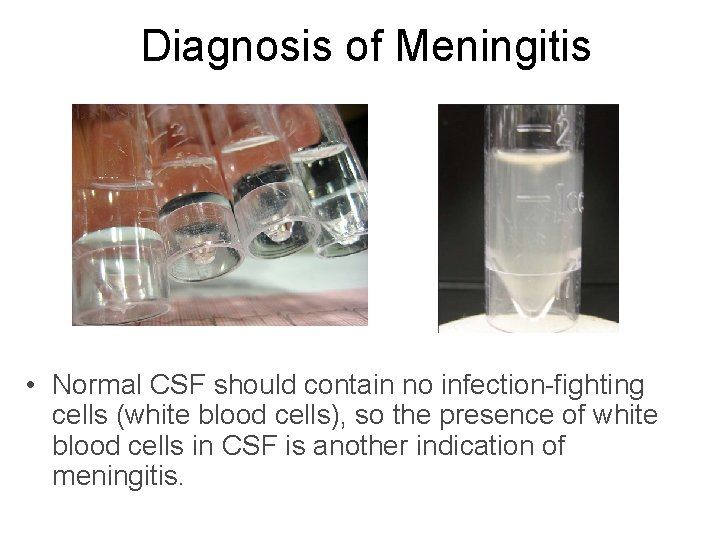 Diagnosis of Meningitis

2

2

1cc

• Normal CSF should contain no infection-fighting cells (white blood cells), so the presence of white blood cells in CSF is another indication of meningitis.